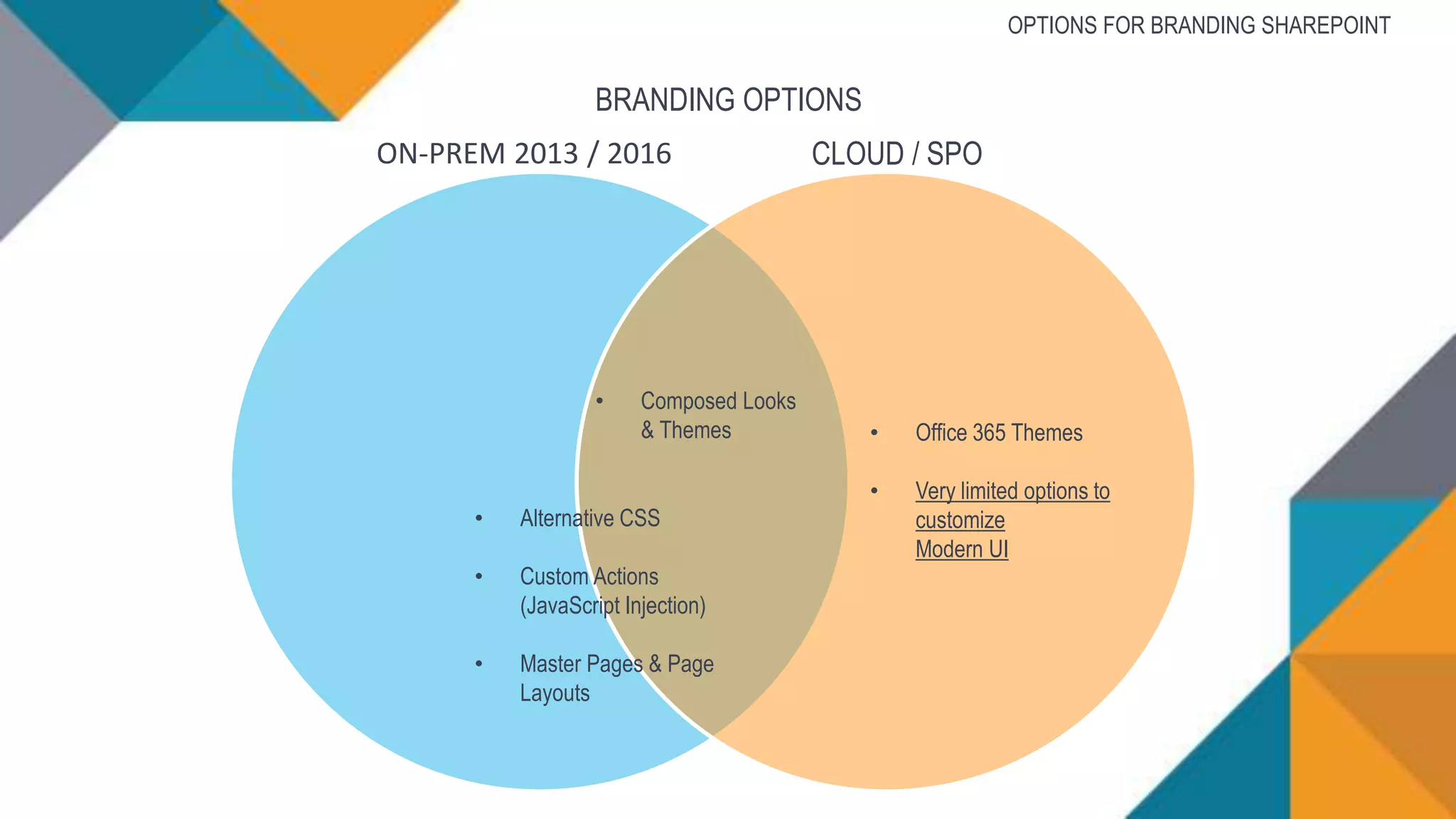 OPTIONS FOR BRANDING SHAREPOINT

BRANDING OPTIONS

ON-PREM 2013 / 2016

CLOUD / SPO

• Composed Looks & Themes

• Alternative CSS

• Custom Actions (JavaScript Injection)

• Master Pages & Page Layouts

• Office 365 Themes

• Very limited options to customize Modern UI